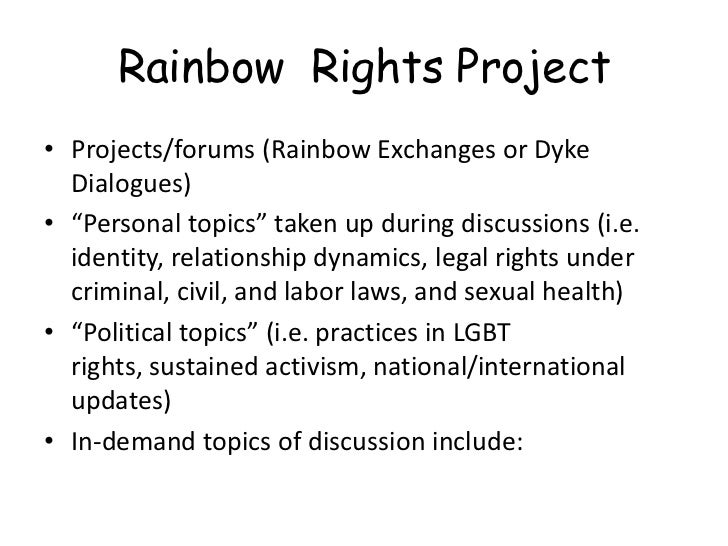 Rainbow Rights Project

• Projects/forums (Rainbow Exchanges or Dyke Dialogues)
• “Personal topics” taken up during discussions (i.e. identity, relationship dynamics, legal rights under criminal, civil, and labor laws, and sexual health)
• “Political topics” (i.e. practices in LGBT rights, sustained activism, national/international updates)
• In-demand topics of discussion include: